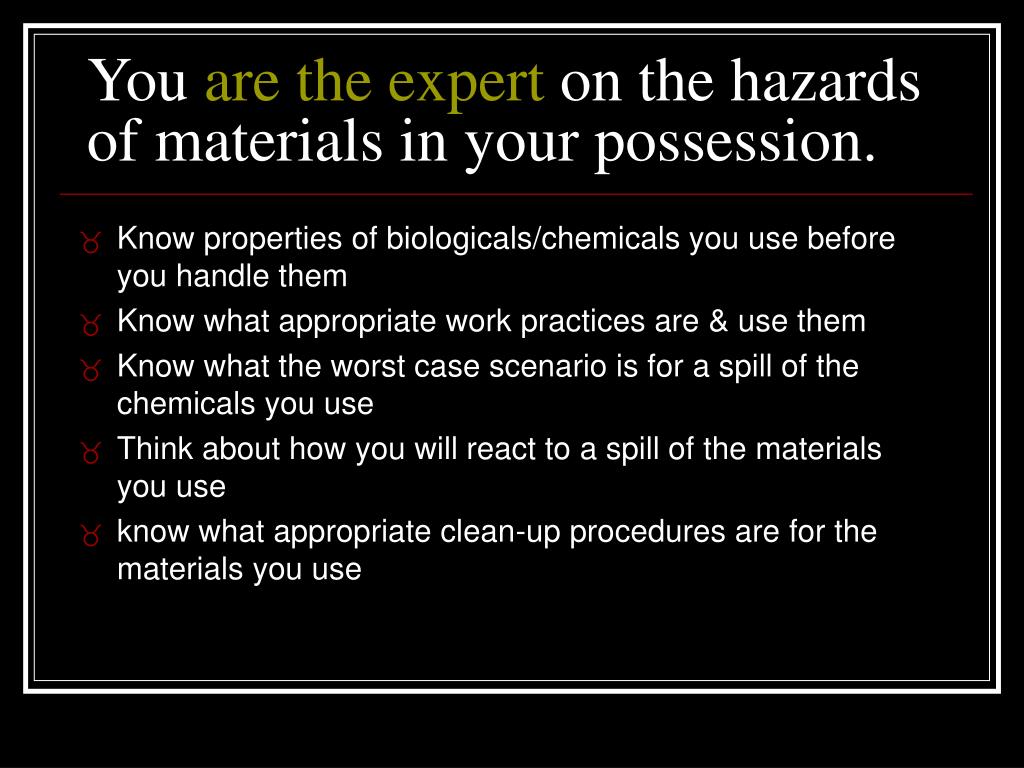 You are the expert on the hazards of materials in your possession.

- Know properties of biologicals/chemicals you use before you handle them
- Know what appropriate work practices are & use them
- Know what the worst case scenario is for a spill of the chemicals you use
- Think about how you will react to a spill of the materials you use
- know what appropriate clean-up procedures are for the materials you use